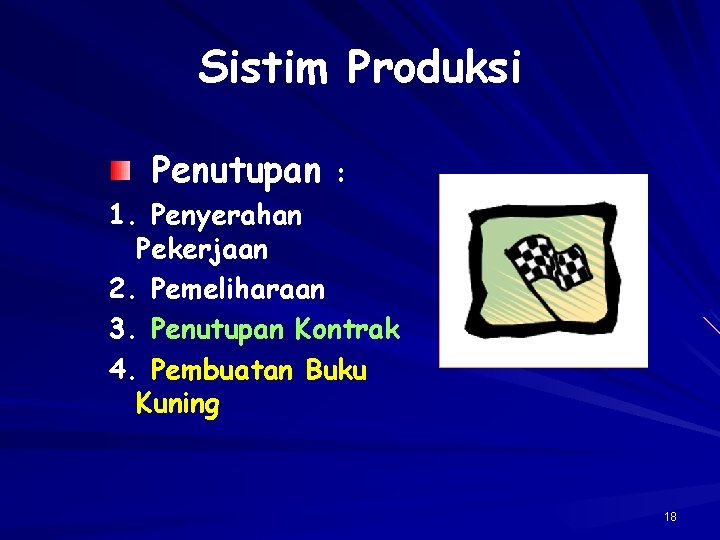 Sistim Produksi

Penutupan :

1. Penyerahan Pekerjaan
2. Pemeliharaan
3. Penutupan Kontrak
4. Pembuatan Buku Kuning

18